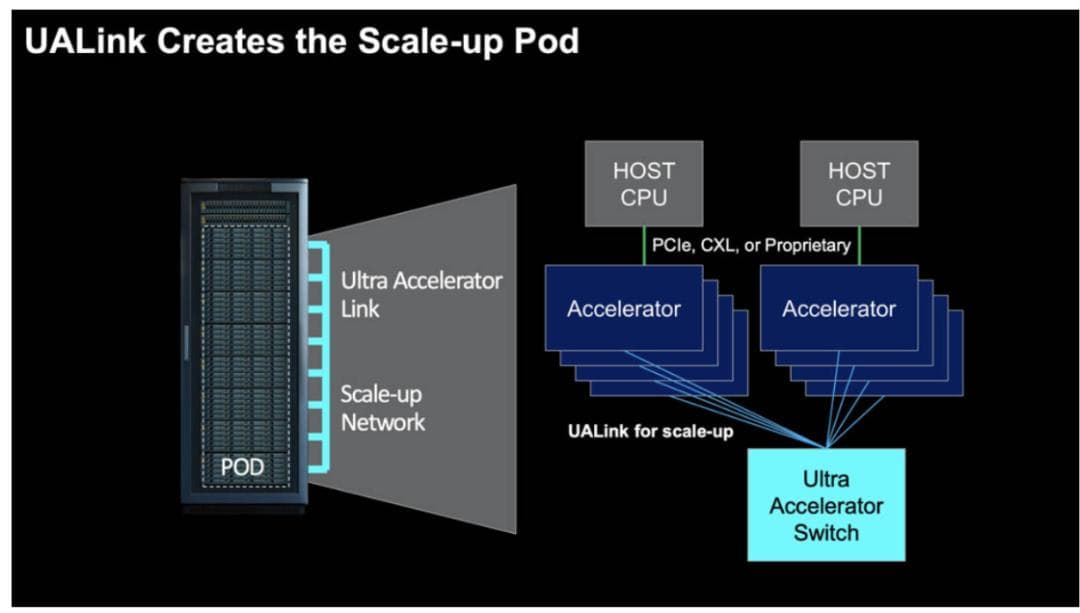 UALink Creates the Scale-up Pod

POD

Ultra Accelerator Link

Scale-up Network

HOST CPU

HOST CPU

PCIe, CXL, or Proprietary

Accelerator

Accelerator

UALink for scale-up

Ultra Accelerator Switch